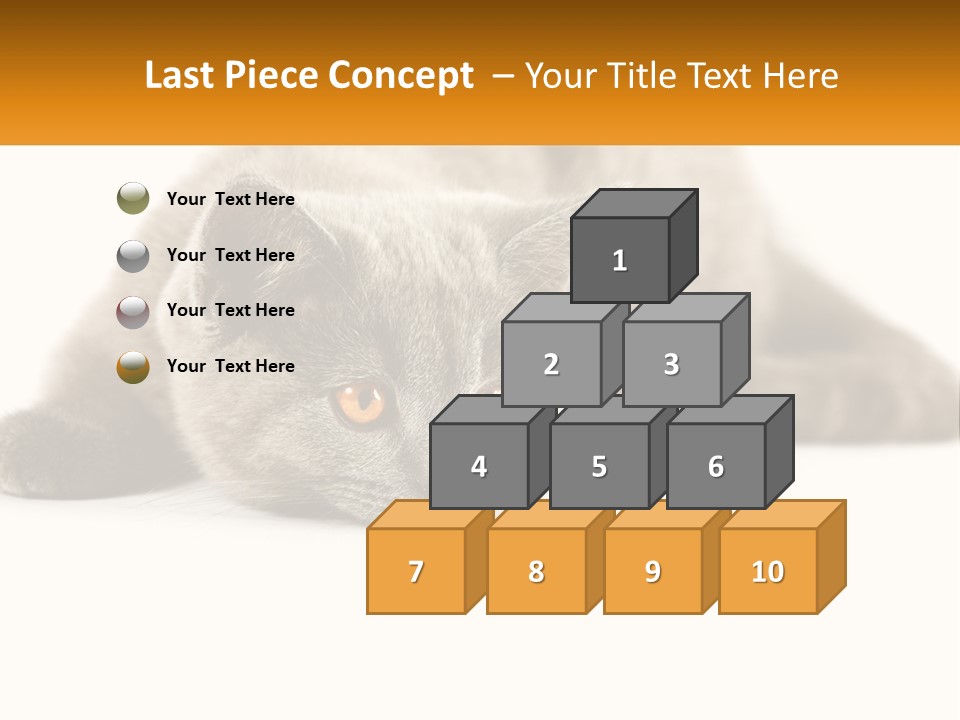 Last Piece Concept – Your Title Text Here

Your Text Here

Your Text Here

Your Text Here

Your Text Here

1

2

3

4

5

6

7

8

9

10